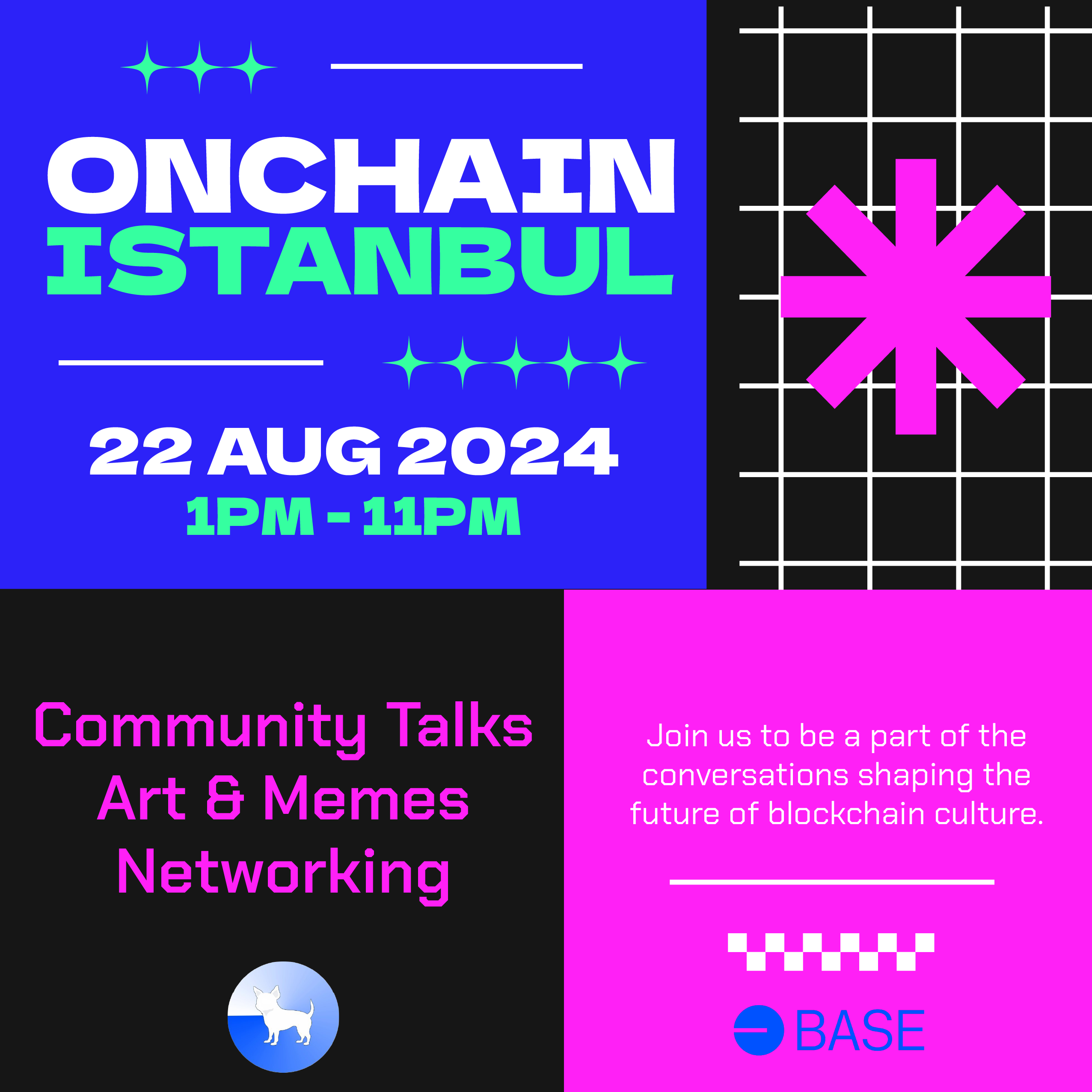 ONCHAIN
ISTANBUL

22 AUG 2024
1PM - 11PM

Community Talks
Art & Memes
Networking

Join us to be a part of the conversations shaping the future of blockchain culture.

BASE